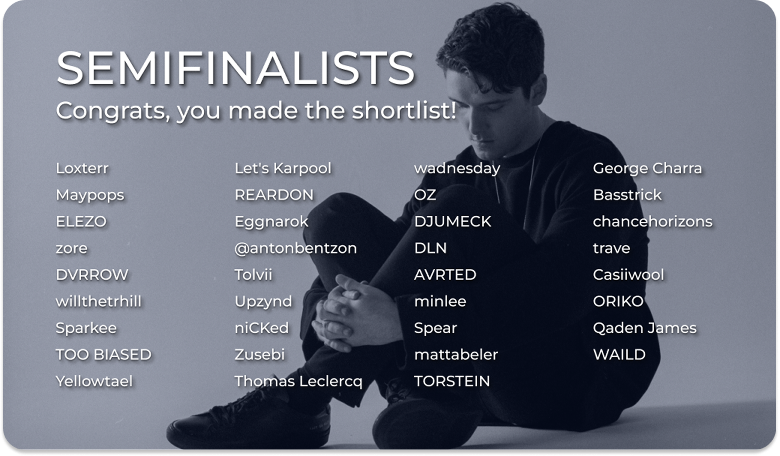 SEMIFINALISTS
Congrats, you made the shortlist!

Loxterr
Maypops
ELEZO
zore
DVRROW
willthetrhill
Sparkee
TOO BIASED
Yellowtael

Let's Karpool
REARDON
Eggnarok
@antonbentzon
Tolvii
Upzynd
niCKed
Zusebi
Thomas Leclercq

wadnesday
OZ
DJUMECK
DLN
AVRTED
minlee
Spear
mattabeler
TORSTEIN

George Charra
Basstrick
chancehorizons
trave
Casiiwool
ORIKO
Qaden James
WAILD